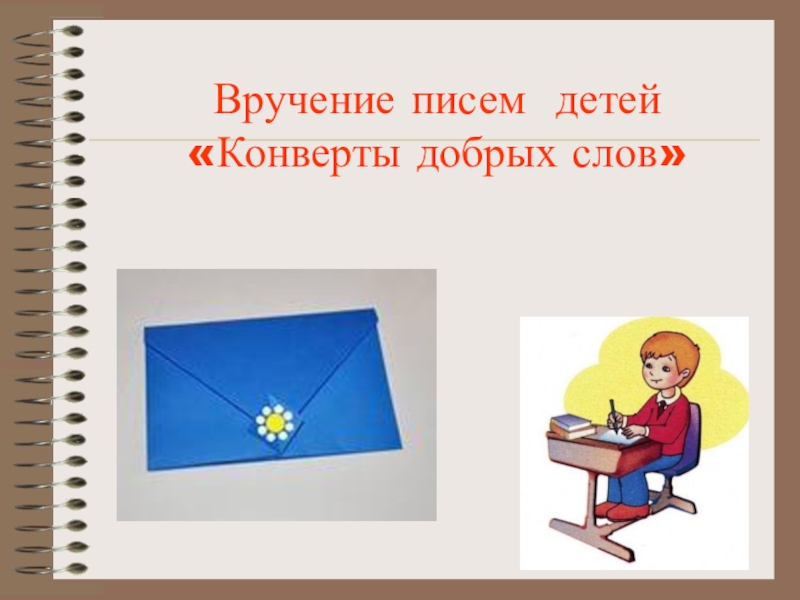 Вручение писем детей
«Конверты добрых слов»